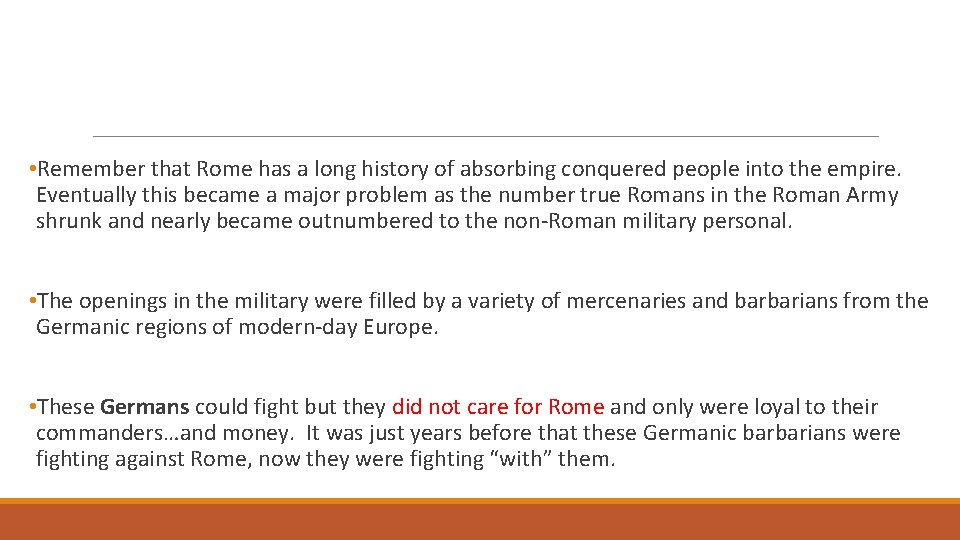 •Remember that Rome has a long history of absorbing conquered people into the empire. Eventually this became a major problem as the number true Romans in the Roman Army shrunk and nearly became outnumbered to the non-Roman military personal.

•The openings in the military were filled by a variety of mercenaries and barbarians from the Germanic regions of modern-day Europe.

•These Germans could fight but they did not care for Rome and only were loyal to their commanders…and money. It was just years before that these Germanic barbarians were fighting against Rome, now they were fighting “with” them.